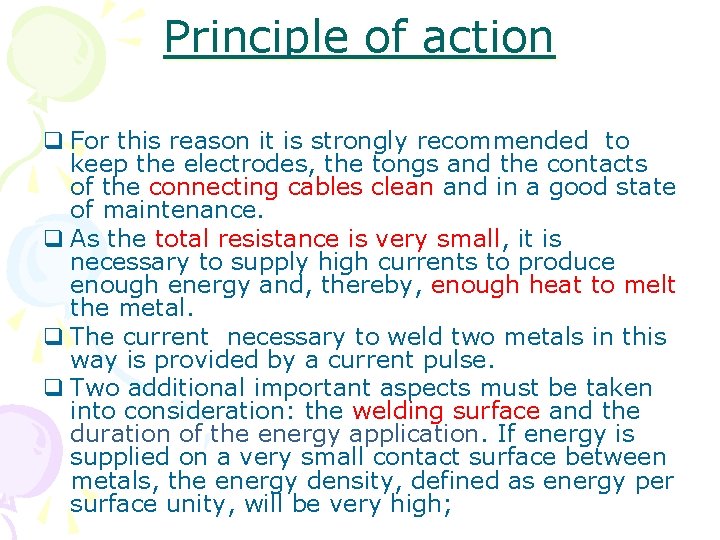 Principle of action

❑ For this reason it is strongly recommended to keep the electrodes, the tongs and the contacts of the connecting cables clean and in a good state of maintenance.

❑ As the total resistance is very small, it is necessary to supply high currents to produce enough energy and, thereby, enough heat to melt the metal.

❑ The current necessary to weld two metals in this way is provided by a current pulse.

❑ Two additional important aspects must be taken into consideration: the welding surface and the duration of the energy application. If energy is supplied on a very small contact surface between metals, the energy density, defined as energy per surface unity, will be very high;